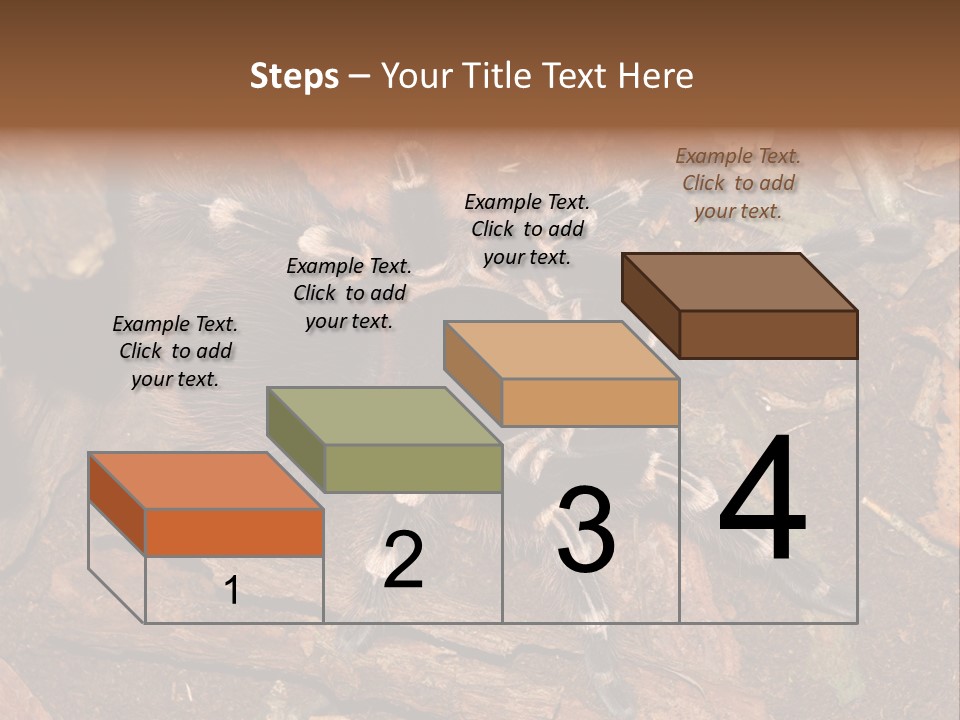 Steps – Your Title Text Here

Example Text. Click to add your text.

Example Text. Click to add your text.

Example Text. Click to add your text.

Example Text. Click to add your text.

1

2

3

4